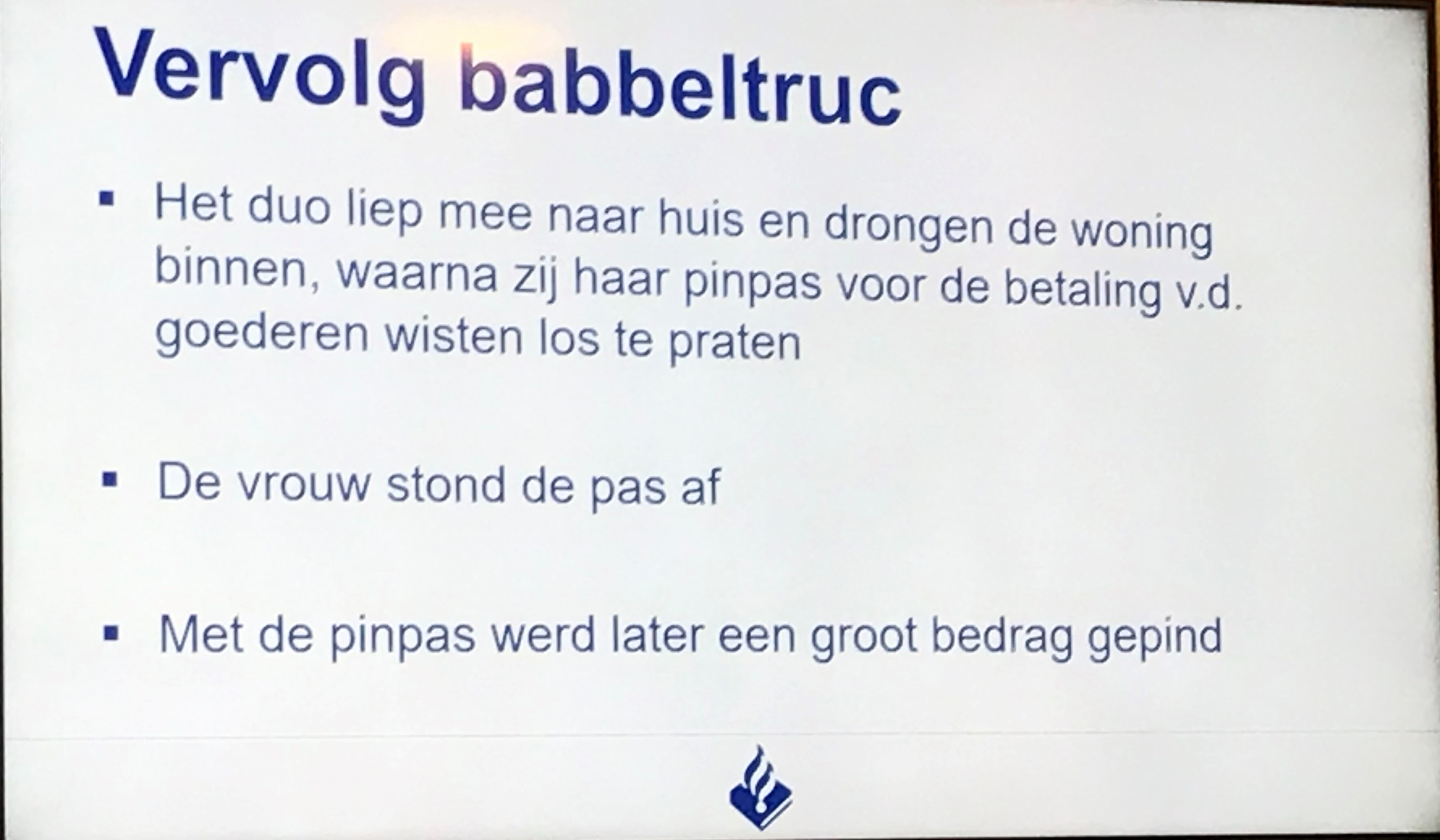 Vervolg babbeltruc

▪ Het duo liep mee naar huis en drongen de woning binnen, waarna zij haar pinpas voor de betaling v.d. goederen wisten los te praten

▪ De vrouw stond de pas af

▪ Met de pinpas werd later een groot bedrag gepind